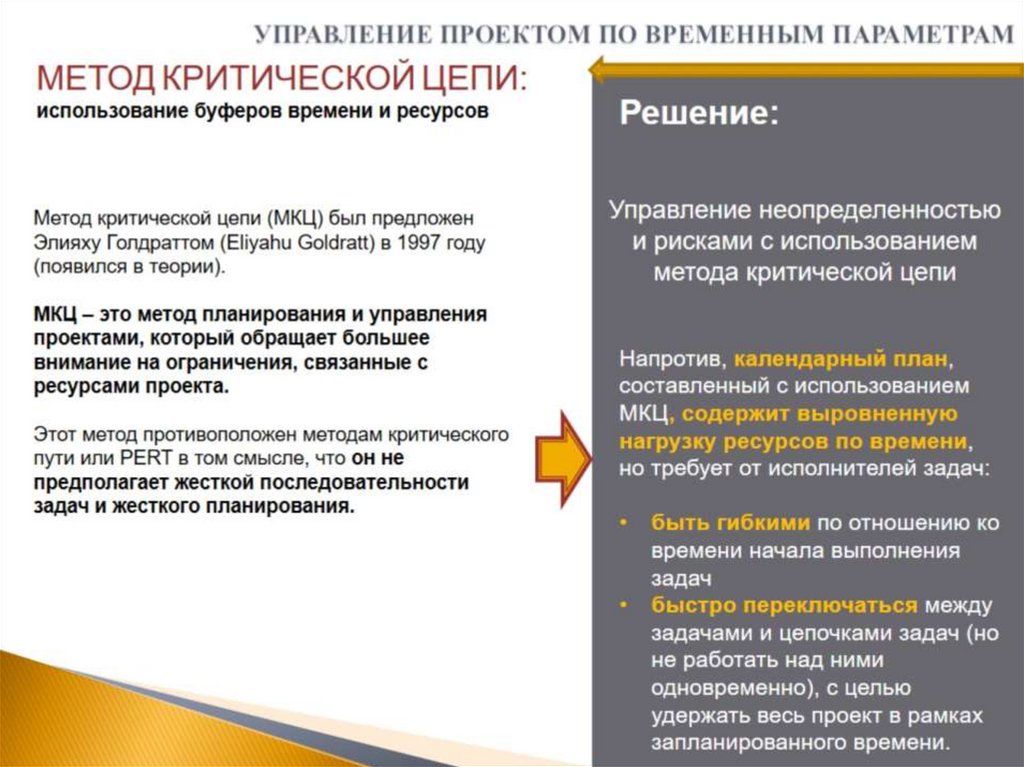 УПРАВЛЕНИЕ ПРОЕКТОМ ПО ВРЕМЕННЫМ ПАРАМЕТРАМ

МЕТОД КРИТИЧЕСКОЙ ЦЕПИ:
использование буферов времени и ресурсов

Метод критической цепи (МКЦ) был предложен Элияху Голдраттом (Eliyahu Goldratt) в 1997 году (появился в теории).

МКЦ – это метод планирования и управления проектами, который обращает большее внимание на ограничения, связанные с ресурсами проекта.

Этот метод противоположен методам критического пути или PERT в том смысле, что он не предполагает жесткой последовательности задач и жесткого планирования.

Решение:

Управление неопределенностью и рисками с использованием метода критической цепи

Напротив, календарный план, составленный с использованием МКЦ, содержит выровненную нагрузку ресурсов по времени, но требует от исполнителей задач:

• быть гибкими по отношению ко времени начала выполнения задач
• быстро переключаться между задачами и цепочками задач (но не работать над ними одновременно), с целью удержать весь проект в рамках запланированного времени.